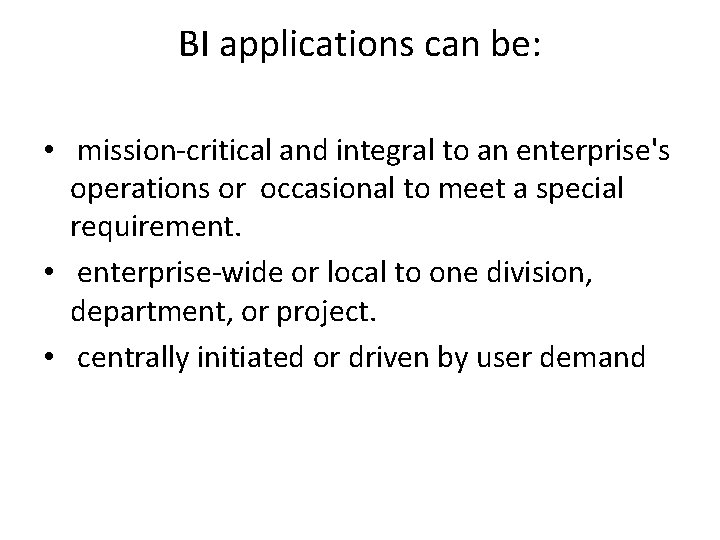 BI applications can be:

• mission-critical and integral to an enterprise's operations or occasional to meet a special requirement.
• enterprise-wide or local to one division, department, or project.
• centrally initiated or driven by user demand